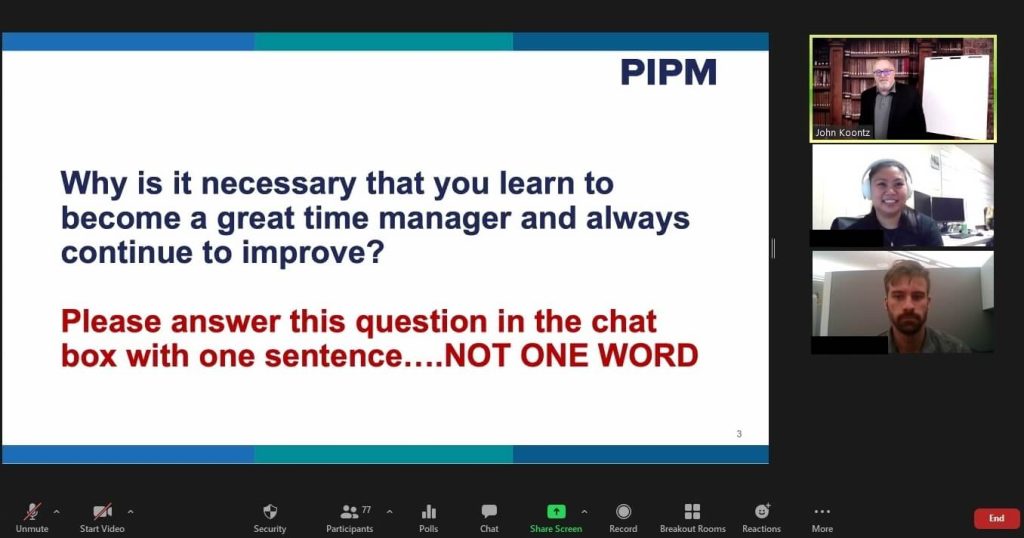 PIPM

Why is it necessary that you learn to become a great time manager and always continue to improve?

Please answer this question in the chat box with one sentence….NOT ONE WORD

3

John Koontz

Unmute
Start Video
Security
77
Participants
Polls
Chat
Share Screen
Record
Breakout Rooms
Reactions
More
End